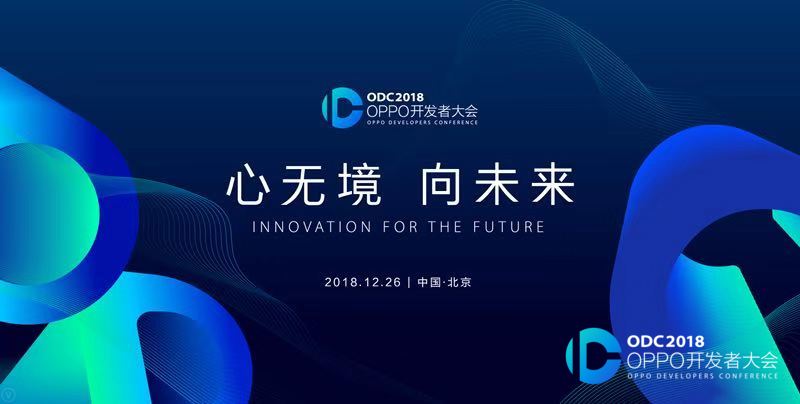 ODC2018
OPPO开发者大会
OPPO DEVELOPERS CONFERENCE

心无境 向未来
INNOVATION FOR THE FUTURE

2018.12.26 | 中国·北京

ODC2018
OPPO开发者大会
OPPO DEVELOPERS CONFERENCE